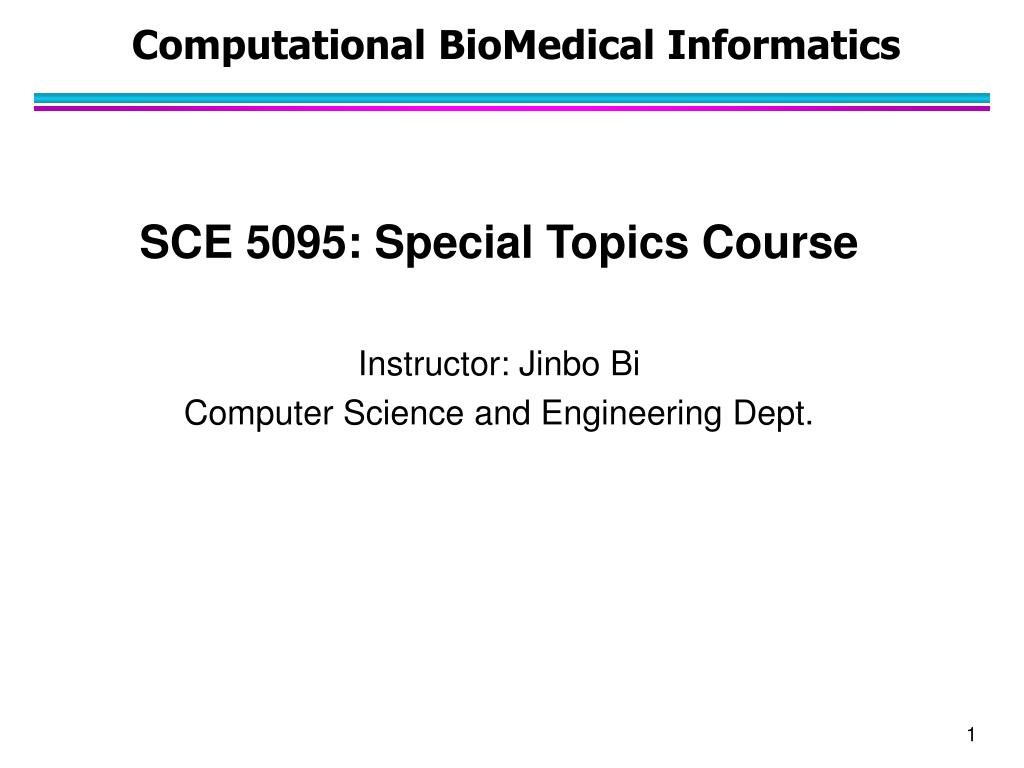 Computational BioMedical Informatics

SCE 5095: Special Topics Course

Instructor: Jinbo Bi
Computer Science and Engineering Dept.

1